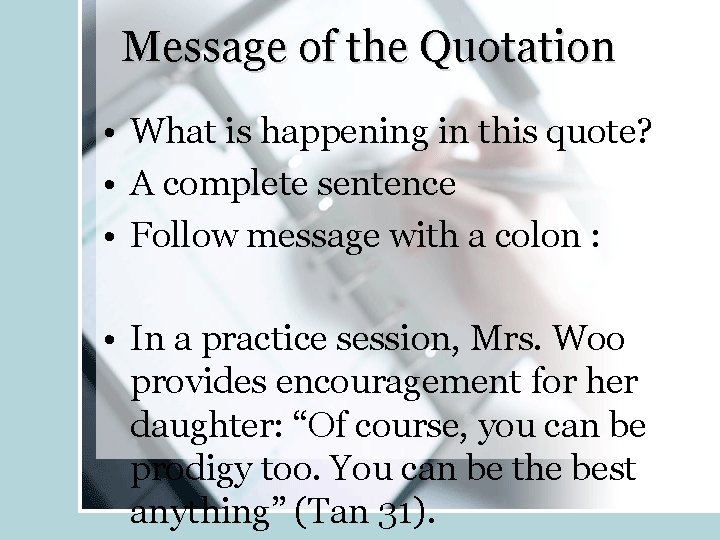 Message of the Quotation

• What is happening in this quote?
• A complete sentence
• Follow message with a colon :

• In a practice session, Mrs. Woo provides encouragement for her daughter: “Of course, you can be prodigy too. You can be the best anything” (Tan 31).